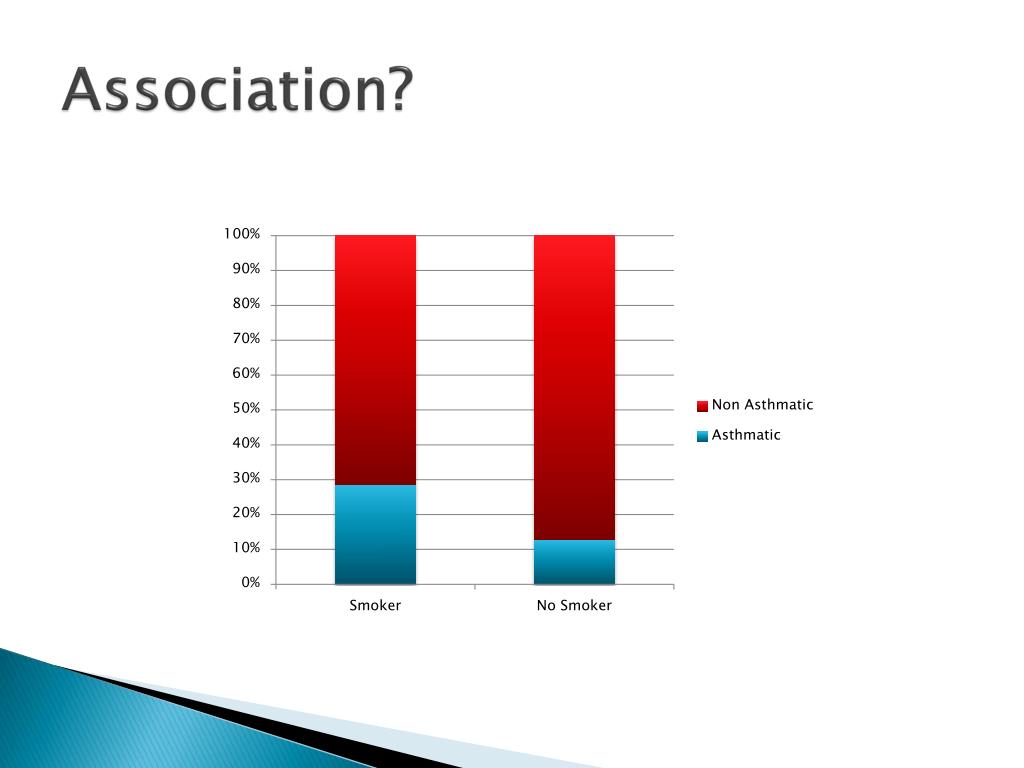 Association?

100%
90%
80%
70%
60%
50%
40%
30%
20%
10%
0%

Smoker
No Smoker

Non Asthmatic
Asthmatic